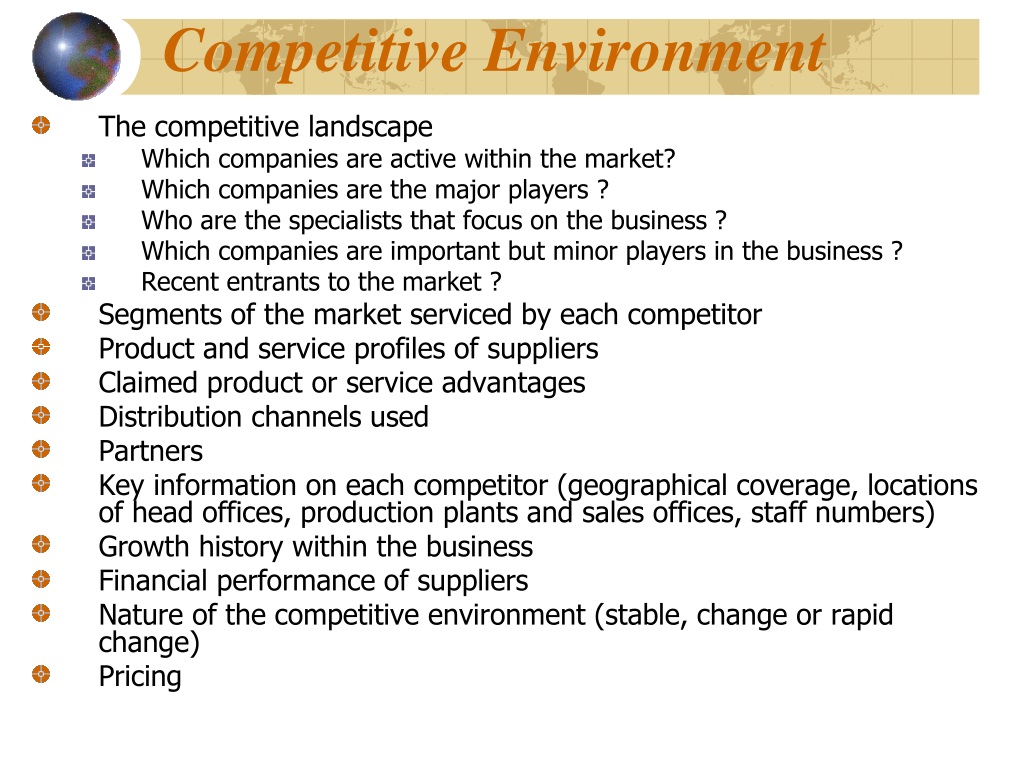 Competitive Environment

The competitive landscape

Which companies are active within the market?

Which companies are the major players ?

Who are the specialists that focus on the business ?

Which companies are important but minor players in the business ?

Recent entrants to the market ?

Segments of the market serviced by each competitor

Product and service profiles of suppliers

Claimed product or service advantages

Distribution channels used

Partners

Key information on each competitor (geographical coverage, locations of head offices, production plants and sales offices, staff numbers)

Growth history within the business

Financial performance of suppliers

Nature of the competitive environment (stable, change or rapid change)

Pricing